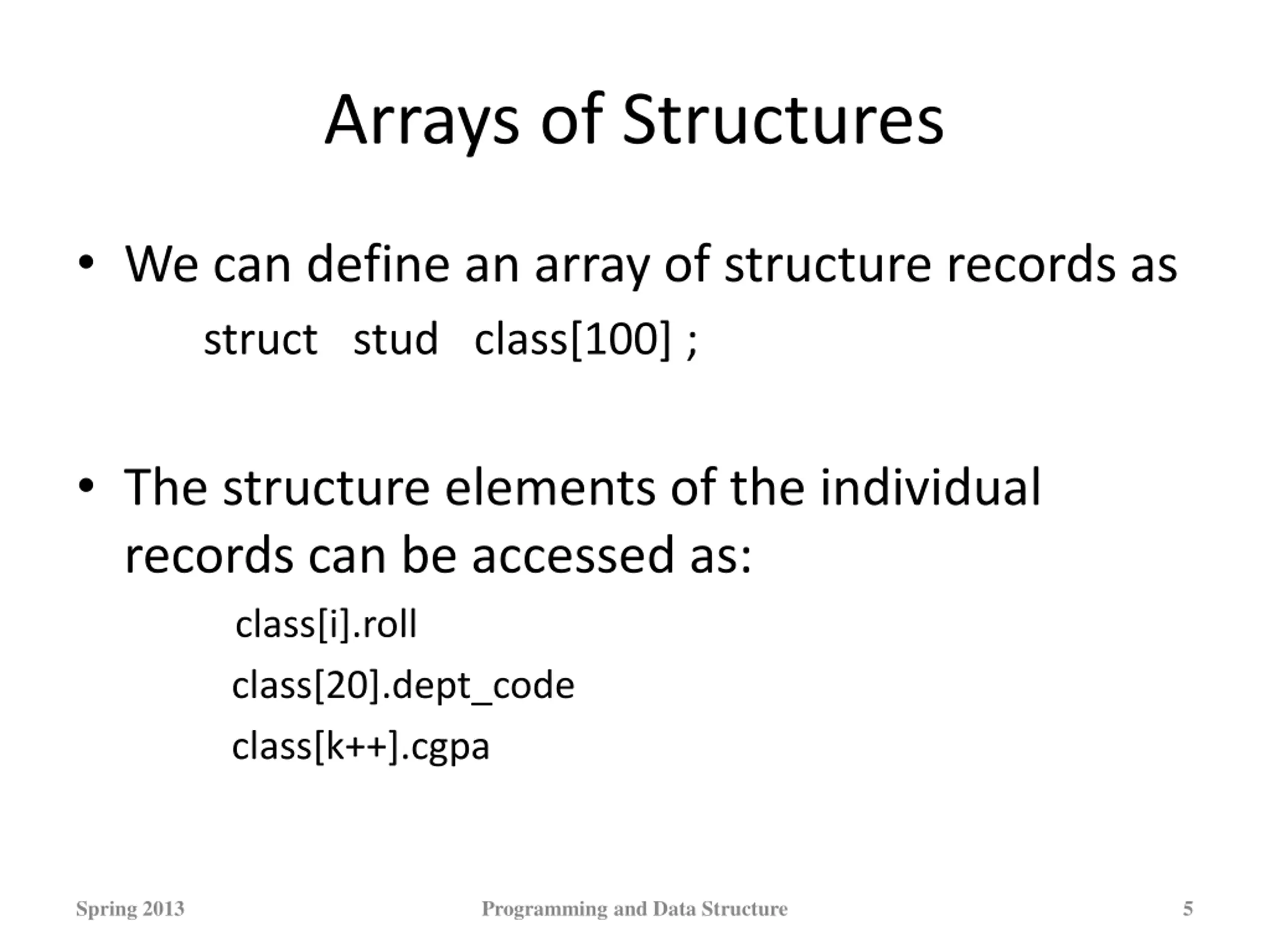 Arrays of Structures

• We can define an array of structure records as

struct stud class[100] ;

• The structure elements of the individual records can be accessed as:

class[i].roll

class[20].dept_code

class[k++].cgpa

Spring 2013 Programming and Data Structure 5